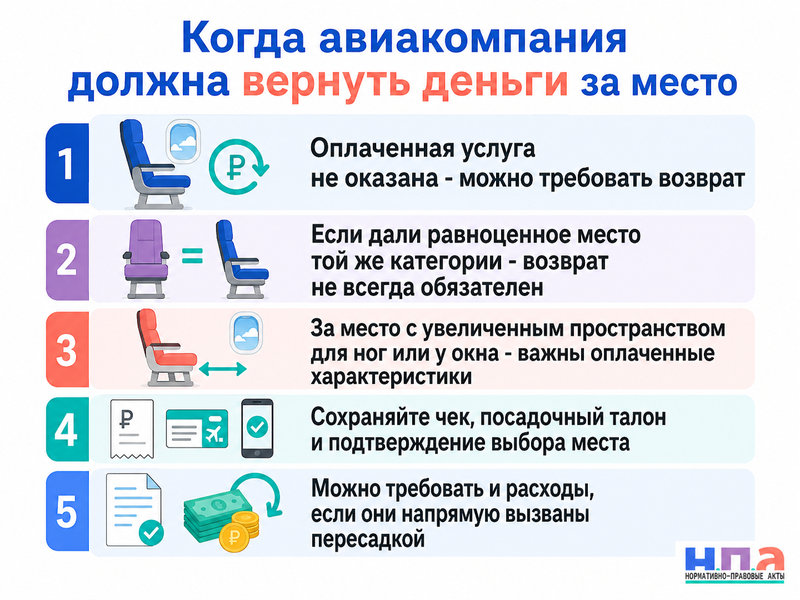 Когда авиакомпания должна вернуть деньги за место

1
Оплаченная услуга не оказана - можно требовать возврат

2
Если дали равноценное место той же категории - возврат не всегда обязателен

3
За место с увеличенным пространством для ног или у окна - важны оплаченные характеристики

4
Сохраняйте чек, посадочный талон и подтверждение выбора места

5
Можно требовать и расходы, если они напрямую вызваны пересадкой

н.п.а
НОРМАТИВНО-ПРАВОВЫЕ АКТЫ